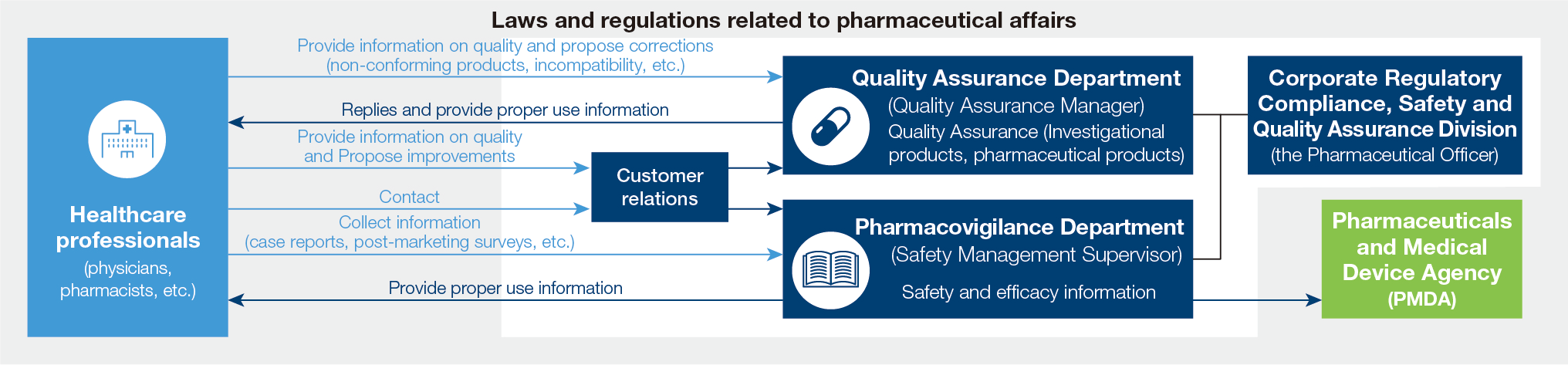 Laws and regulations related to pharmaceutical affairs

Healthcare professionals
(physicians, pharmacists, etc.)

Provide information on quality and propose corrections
(non-conforming products, incompatibility, etc.)

Replies and provide proper use information

Provide information on quality
and Propose improvements

Contact

Collect information
(case reports, post-marketing surveys, etc.)

Provide proper use information

Customer relations

Quality Assurance Department
(Quality Assurance Manager)
Quality Assurance (Investigational products, pharmaceutical products)

Pharmacovigilance Department
(Safety Management Supervisor)
Safety and efficacy information

Corporate Regulatory Compliance, Safety and Quality Assurance Division
(the Pharmaceutical Officer)

Pharmaceuticals and Medical Device Agency
(PMDA)